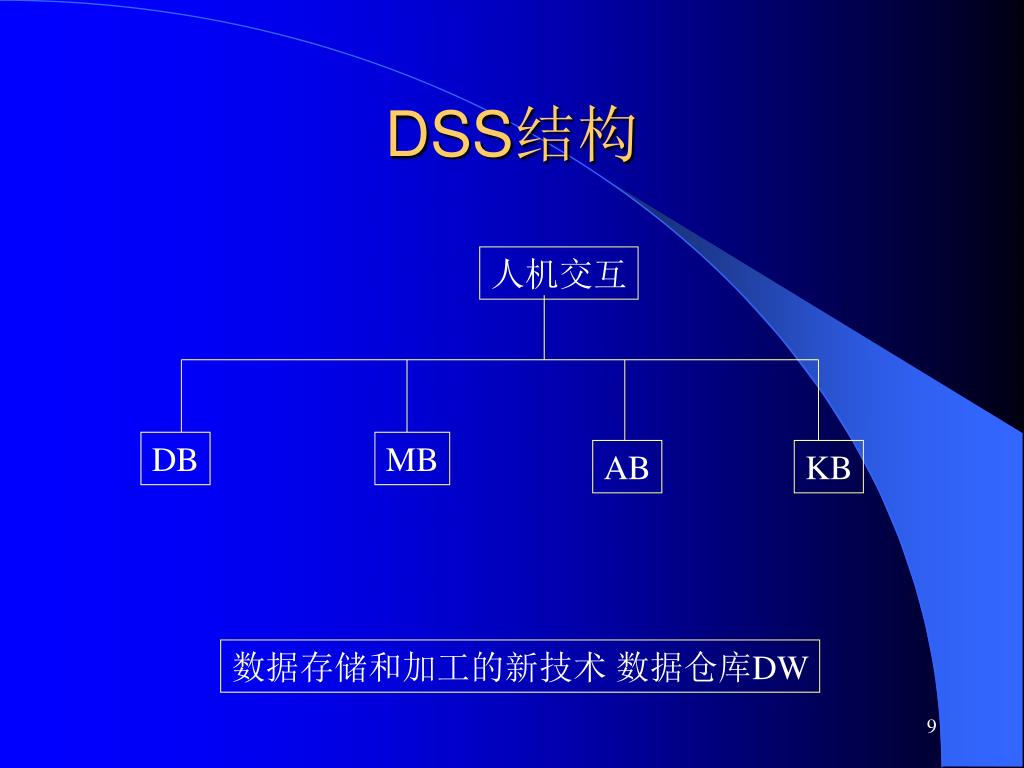 DSS结构

人机交互

DB

MB

AB

KB

数据存储和加工的新技术 数据仓库DW

9